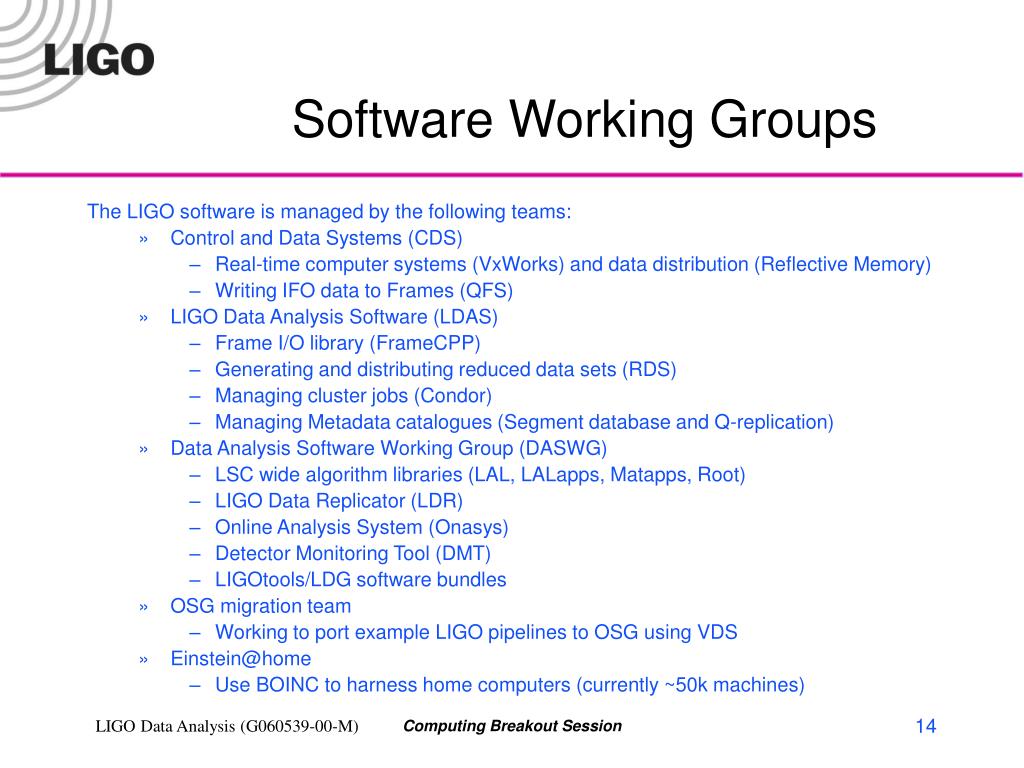 LIGO

Software Working Groups

The LIGO software is managed by the following teams:

» Control and Data Systems (CDS)
– Real-time computer systems (VxWorks) and data distribution (Reflective Memory)
– Writing IFO data to Frames (QFS)

» LIGO Data Analysis Software (LDAS)
– Frame I/O library (FrameCPP)
– Generating and distributing reduced data sets (RDS)
– Managing cluster jobs (Condor)
– Managing Metadata catalogues (Segment database and Q-replication)

» Data Analysis Software Working Group (DASWG)
– LSC wide algorithm libraries (LAL, LALapps, Matapps, Root)
– LIGO Data Replicator (LDR)
– Online Analysis System (Onasys)
– Detector Monitoring Tool (DMT)
– LIGOtools/LDG software bundles

» OSG migration team
– Working to port example LIGO pipelines to OSG using VDS

» Einstein@home
– Use BOINC to harness home computers (currently ~50k machines)

LIGO Data Analysis (G060539-00-M)

Computing Breakout Session

14